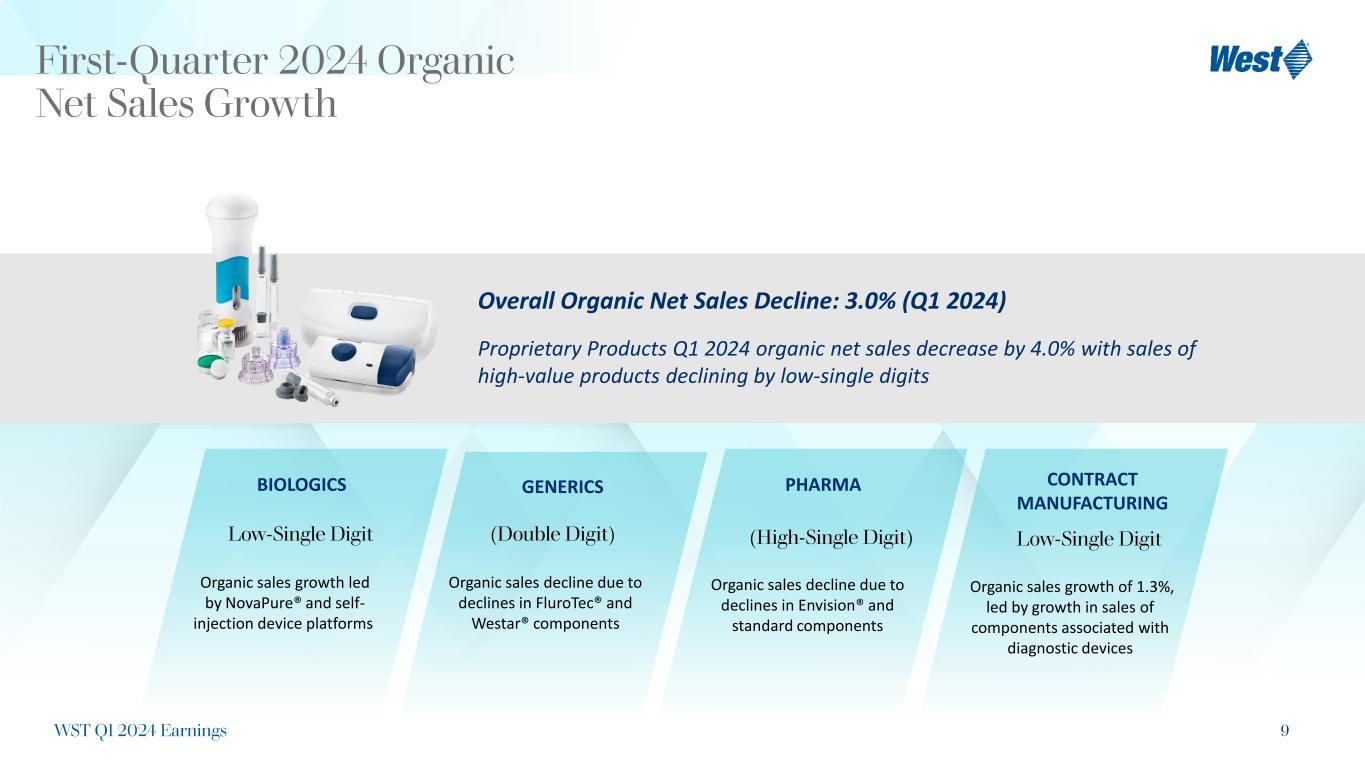 First-Quarter 2024 Organic Net Sales Growth

West

Overall Organic Net Sales Decline: 3.0% (Q1 2024)

Proprietary Products Q1 2024 organic net sales decrease by 4.0% with sales of high-value products declining by low-single digits

BIOLOGICS

Low-Single Digit

Organic sales growth led by NovaPure® and self-injection device platforms

GENERICS

(Double Digit)

Organic sales decline due to declines in FluroTec® and Westar® components

PHARMA

(High-Single Digit)

Organic sales decline due to declines in Envision® and standard components

CONTRACT MANUFACTURING

Low-Single Digit

Organic sales growth of 1.3%, led by growth in sales of components associated with diagnostic devices

WST Q1 2024 Earnings

9